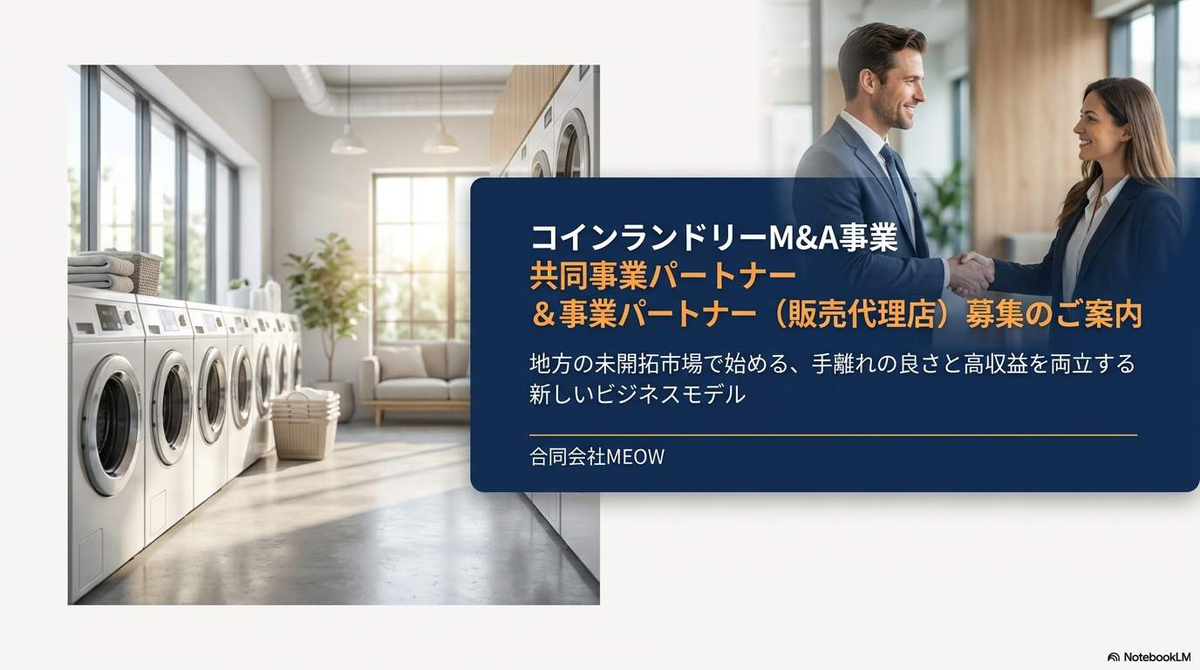 コインランドリーM&A事業
共同事業パートナー
＆事業パートナー（販売代理店）募集のご案内

地方の未開拓市場で始める、手離れの良さと高収益を両立する新しいビジネスモデル

合同会社MEOW

NotebookLM